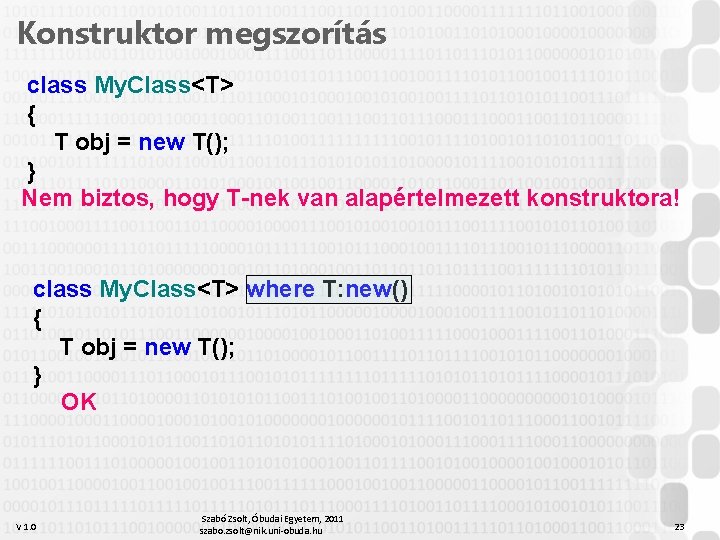 Konstruktor megszorítás

class MyClass<T>
{
T obj = new T();
}

Nem biztos, hogy T-nek van alapértelmezett konstruktora!

class MyClass<T> where T:new()
{
T obj = new T();
}

OK

V 1.0

Szabó Zsolt, Óbudai Egyetem, 2011
szabo.zsolt@nik.uni-obuda.hu

23